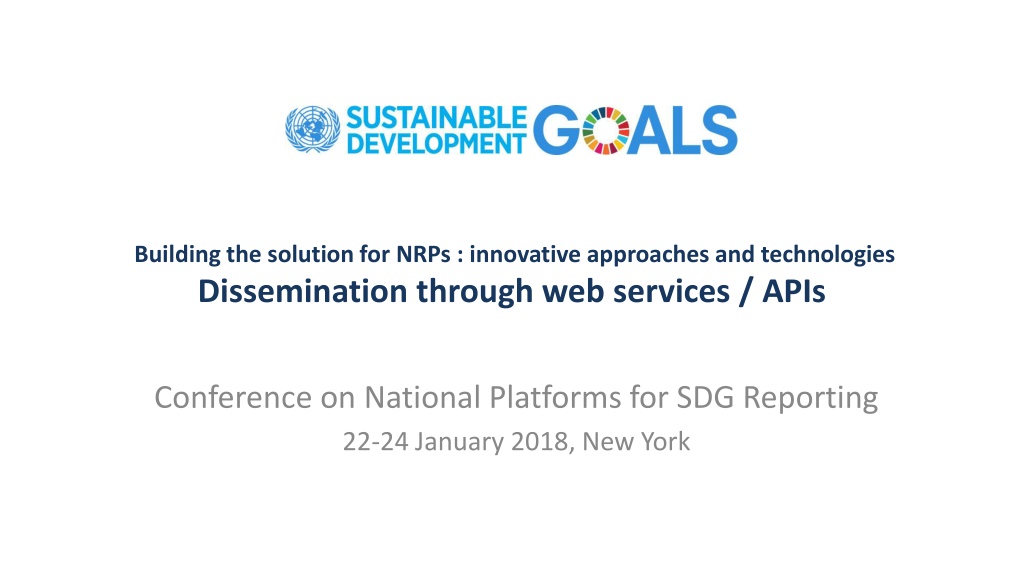 SUSTAINABLE DEVELOPMENT GOALS

Building the solution for NRPs : innovative approaches and technologies
Dissemination through web services / APIs

Conference on National Platforms for SDG Reporting
22-24 January 2018, New York